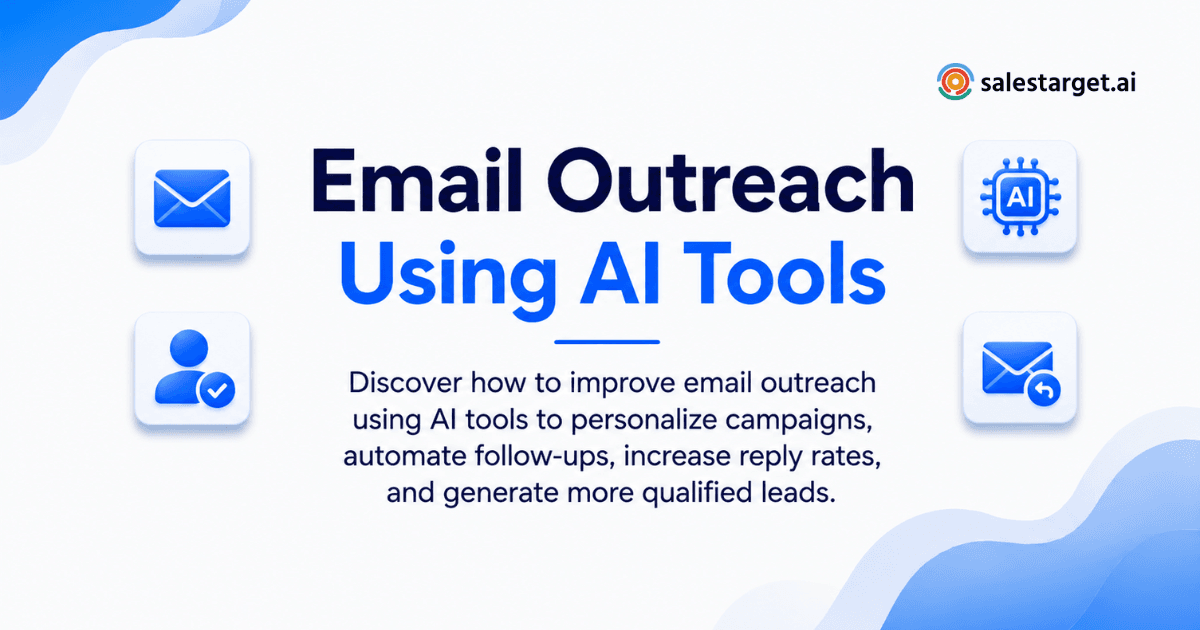 salestarget.ai

Email Outreach Using AI Tools

AI

Discover how to improve email outreach using AI tools to personalize campaigns, automate follow-ups, increase reply rates, and generate more qualified leads.